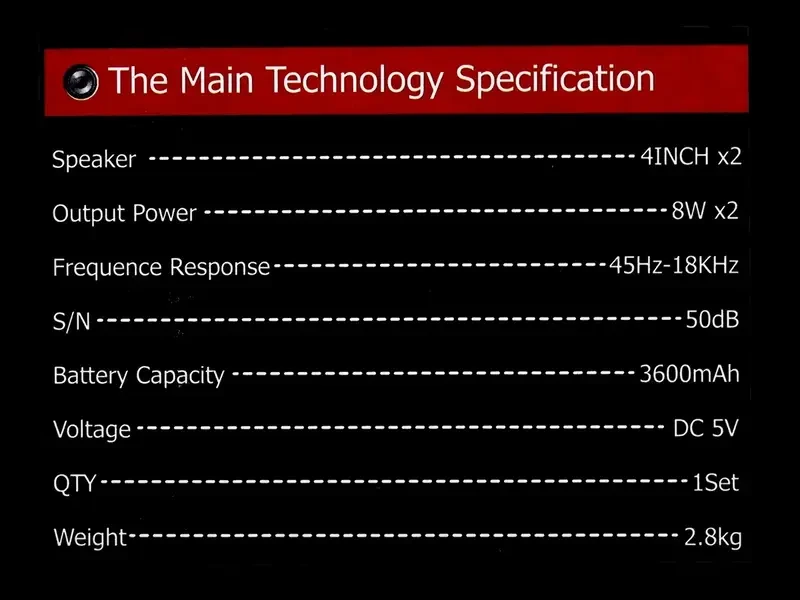 The Main Technology Specification

Speaker ---------------------------------------- 4INCH x2

Output Power ---------------------------------------- 8W x2

Frequence Response ---------------------------------------- 45Hz-18KHz

S/N ---------------------------------------- 50dB

Battery Capacity ---------------------------------------- 3600mAh

Voltage ---------------------------------------- DC 5V

QTY ---------------------------------------- 1Set

Weight ---------------------------------------- 2.8kg